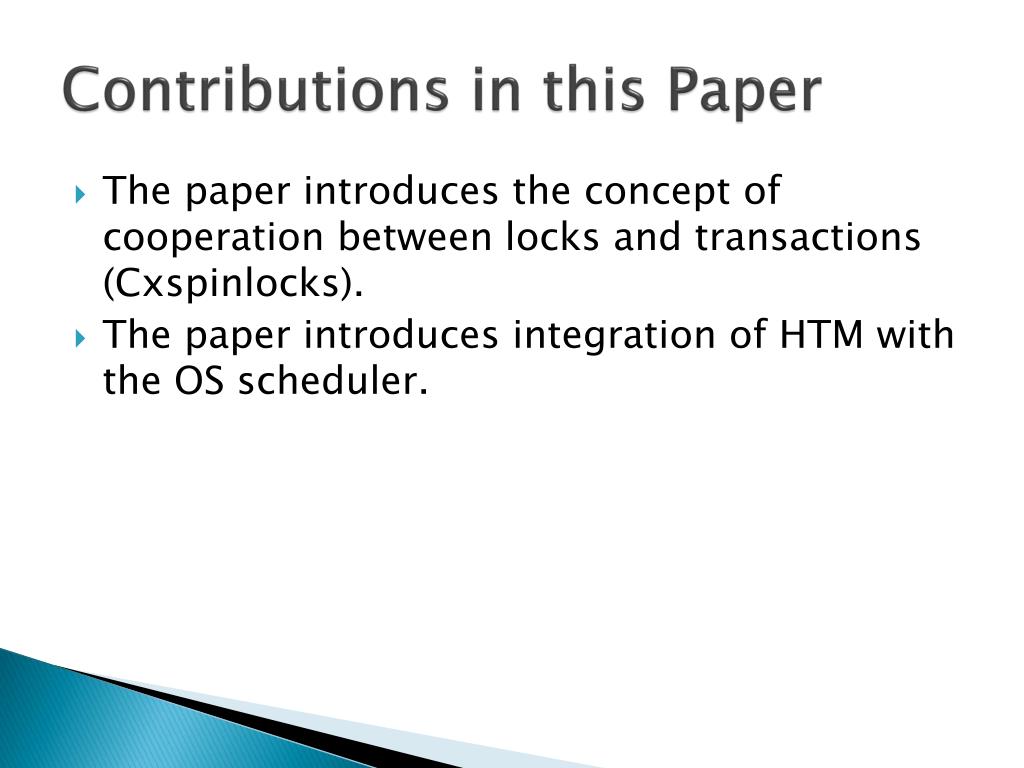 Contributions in this Paper

The paper introduces the concept of cooperation between locks and transactions (Cxspinlocks).

The paper introduces integration of HTM with the OS scheduler.